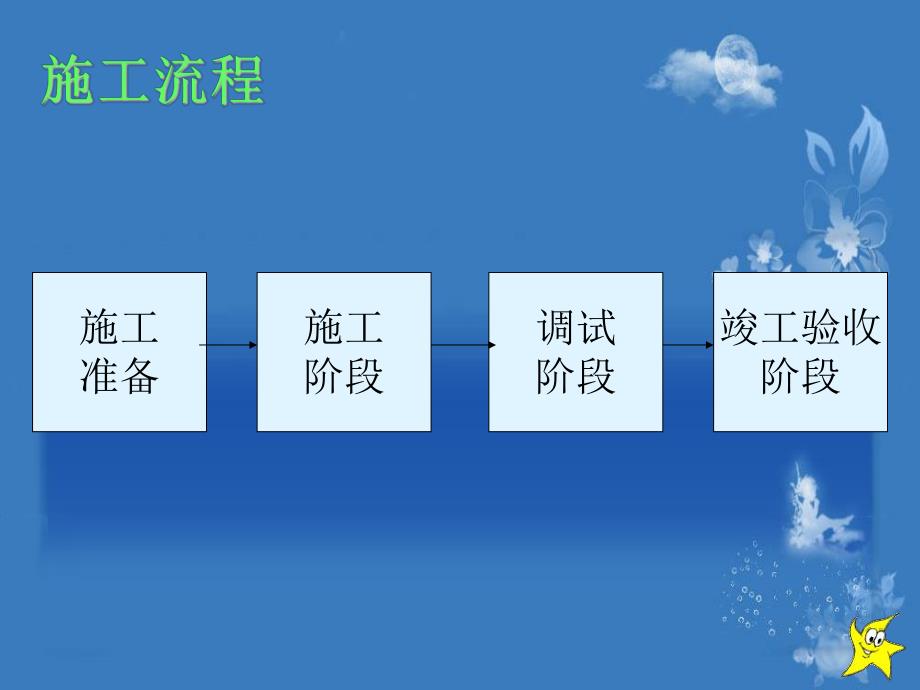 施工流程

施工准备

施工阶段

调试阶段

竣工验收阶段